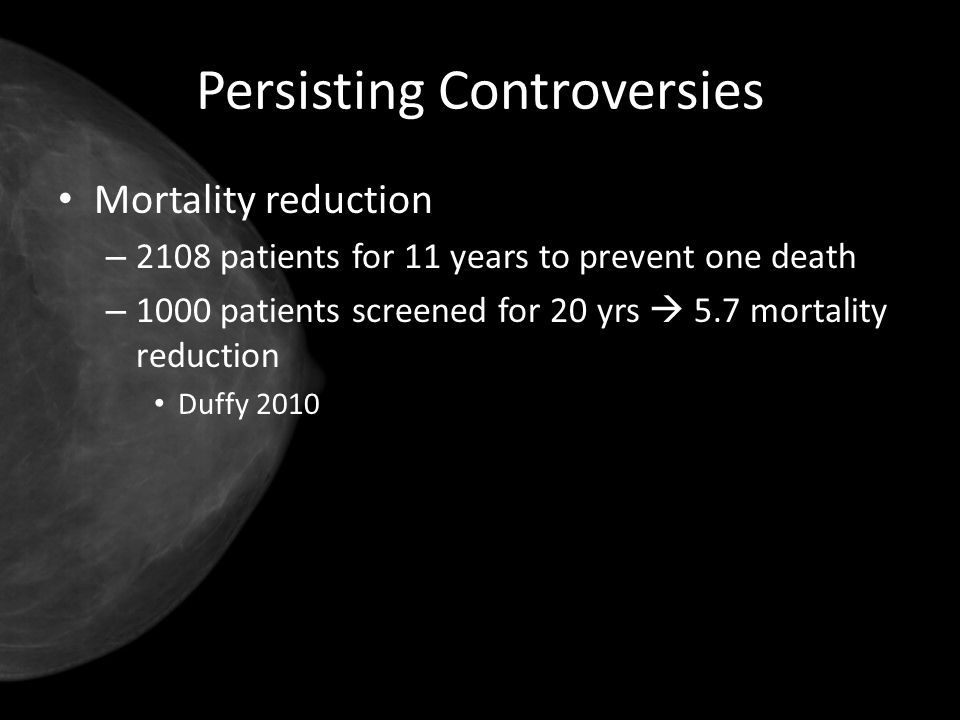 Persisting Controversies

• Mortality reduction
– 2108 patients for 11 years to prevent one death
– 1000 patients screened for 20 yrs → 5.7 mortality reduction
• Duffy 2010